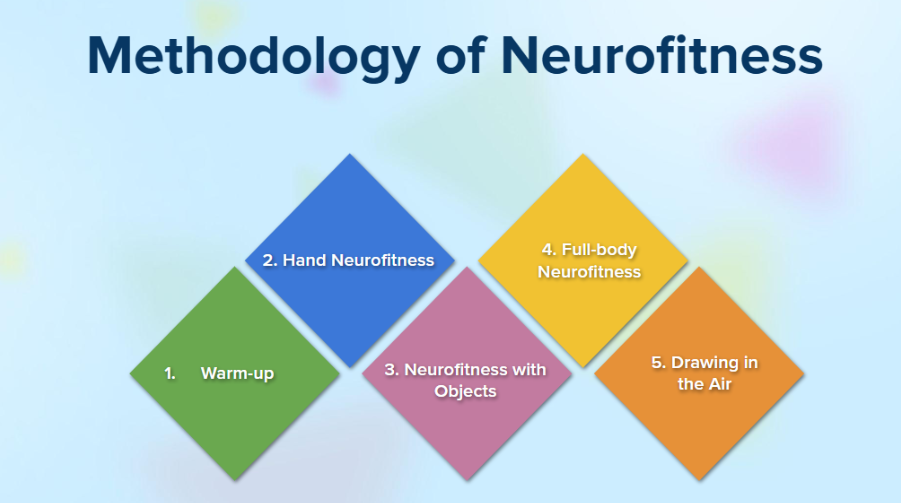 Methodology of Neurofitness

1. Warm-up

2. Hand Neurofitness

3. Neurofitness with Objects

4. Full-body Neurofitness

5. Drawing in the Air